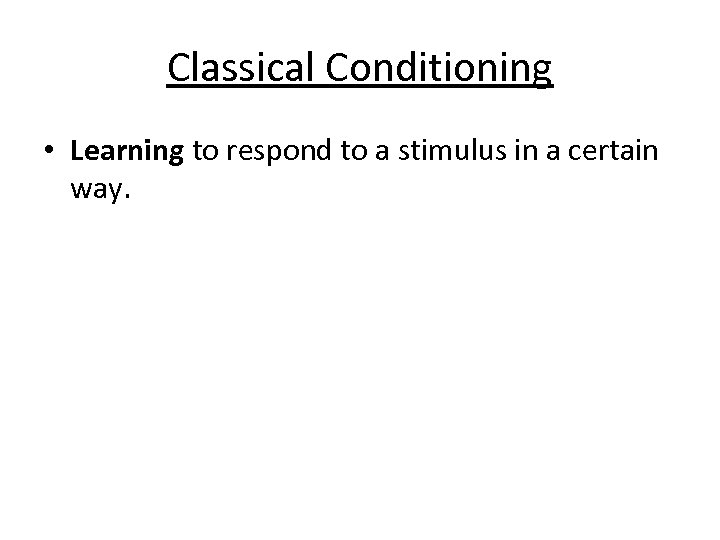 Classical Conditioning

• Learning to respond to a stimulus in a certain way.